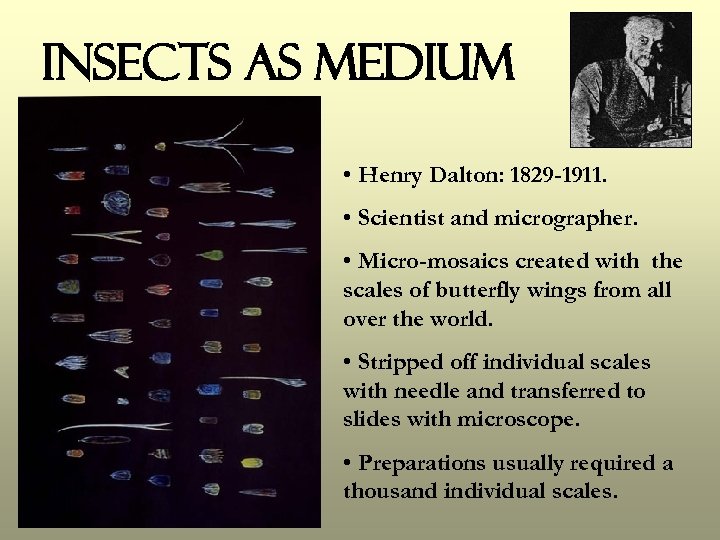 INSECTS AS MEDIUM

• Henry Dalton: 1829-1911.

• Scientist and micrographer.

• Micro-mosaics created with the scales of butterfly wings from all over the world.

• Stripped off individual scales with needle and transferred to slides with microscope.

• Preparations usually required a thousand individual scales.